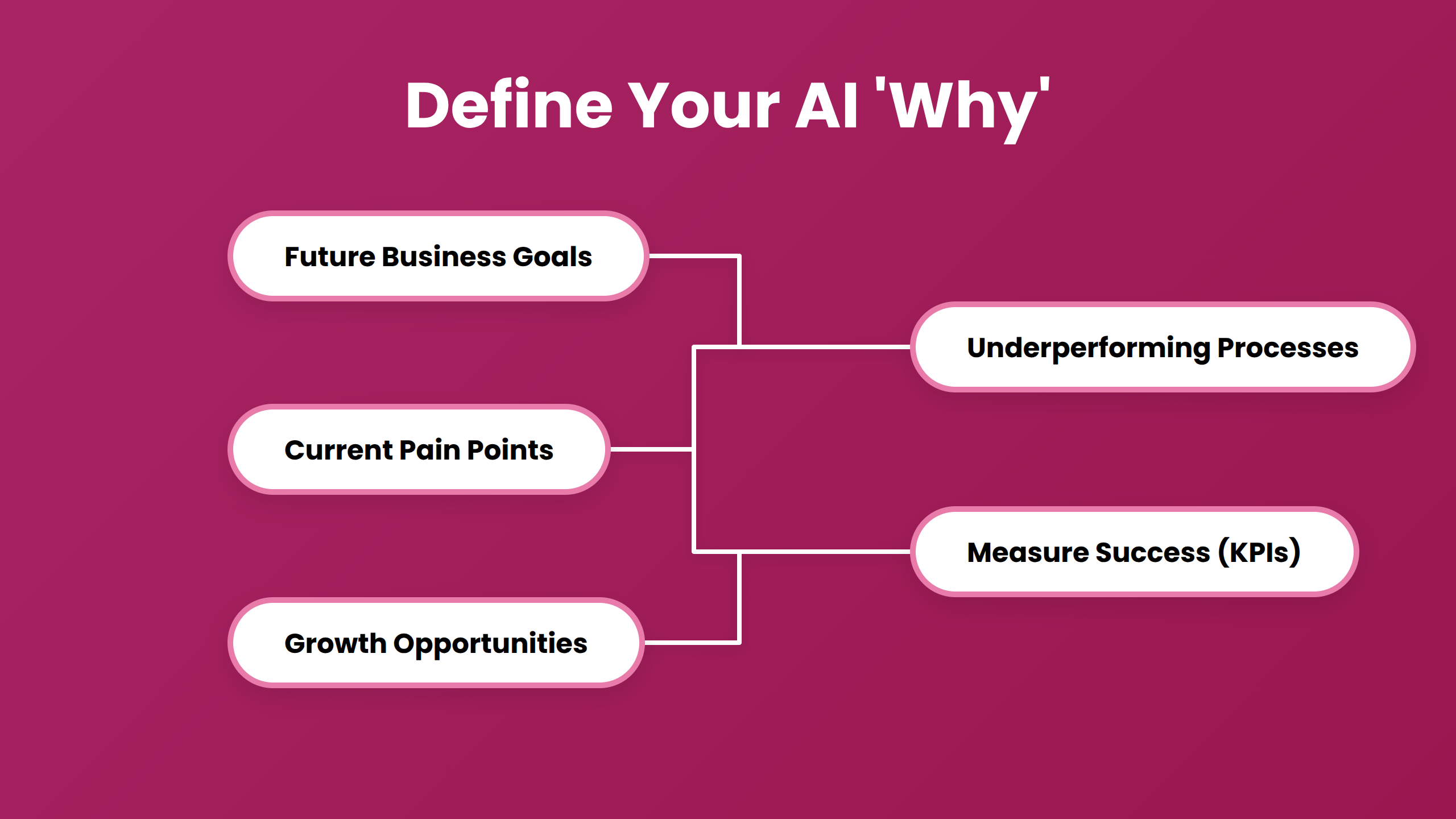 Define Your AI 'Why'

Future Business Goals

Current Pain Points

Growth Opportunities

Underperforming Processes

Measure Success (KPIs)